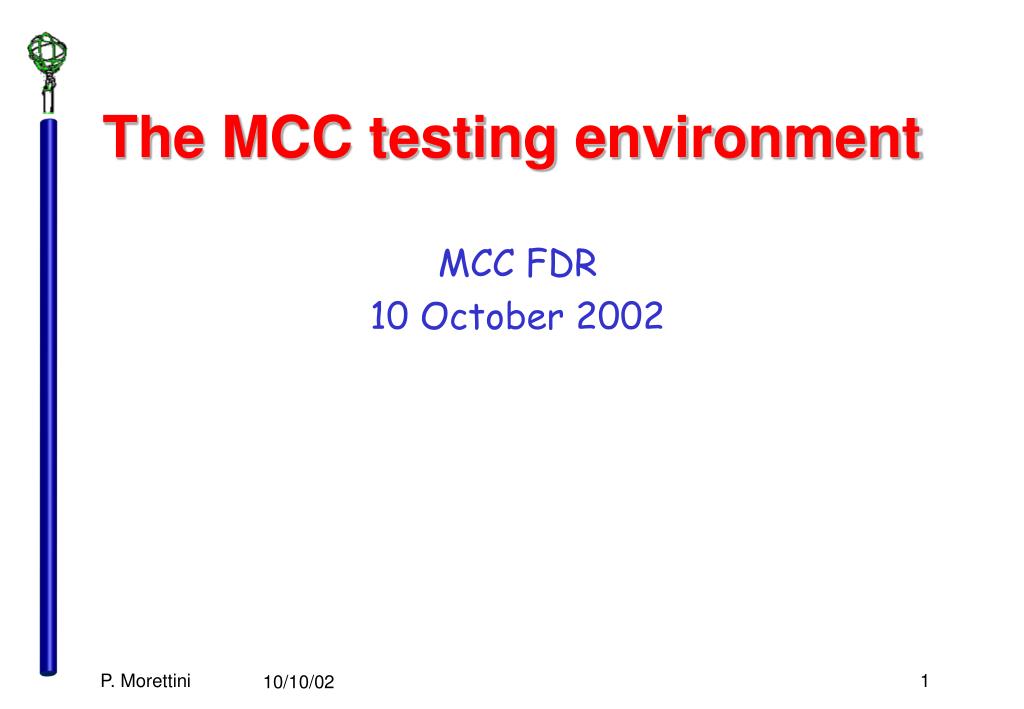 The MCC testing environment

MCC FDR
10 October 2002

P. Morettini 10/10/02 1